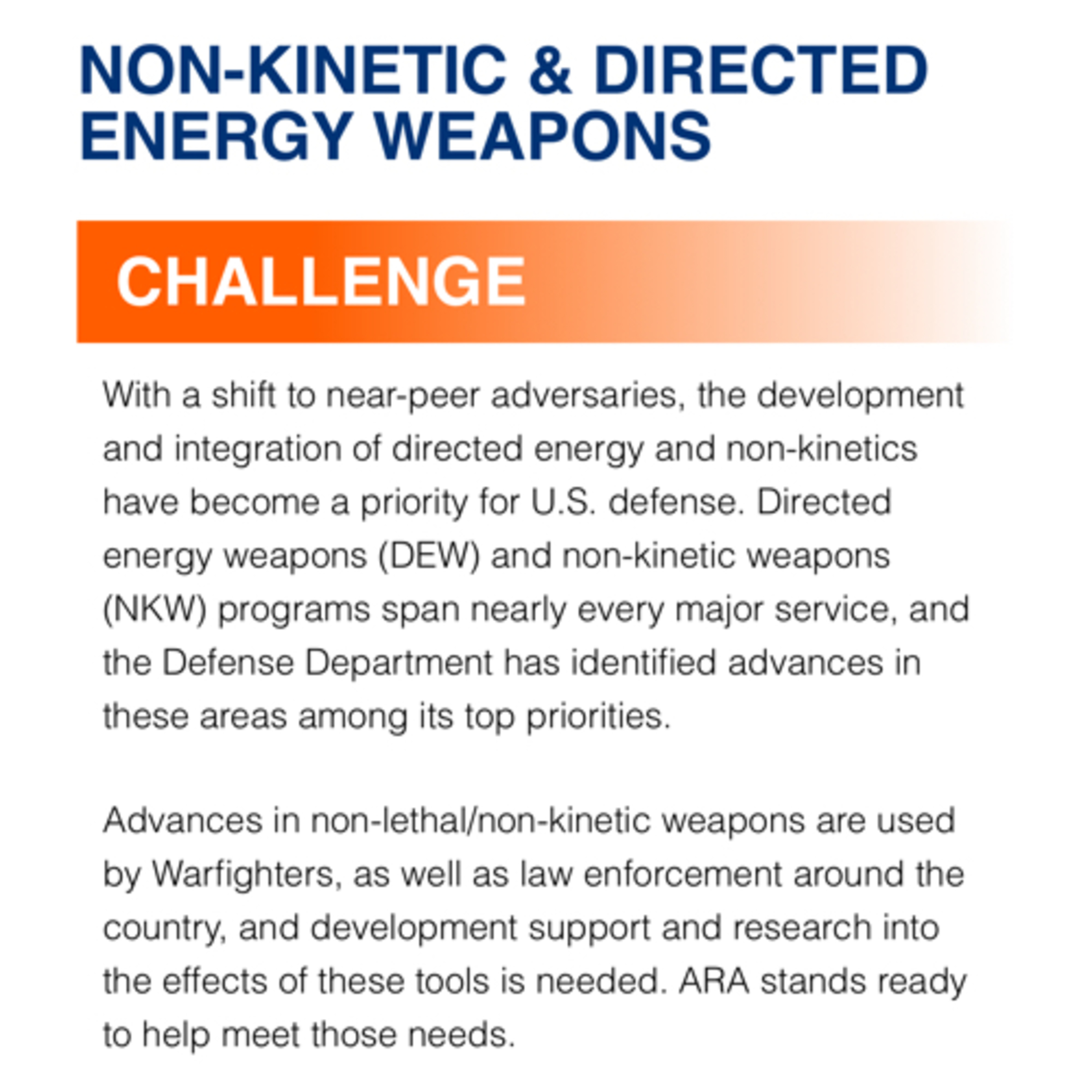 NON-KINETIC & DIRECTED ENERGY WEAPONS

CHALLENGE

With a shift to near-peer adversaries, the development and integration of directed energy and non-kinetics have become a priority for U.S. defense. Directed energy weapons (DEW) and non-kinetic weapons (NKW) programs span nearly every major service, and the Defense Department has identified advances in these areas among its top priorities.

Advances in non-lethal/non-kinetic weapons are used by Warfighters, as well as law enforcement around the country, and development support and research into the effects of these tools is needed. ARA stands ready to help meet those needs.